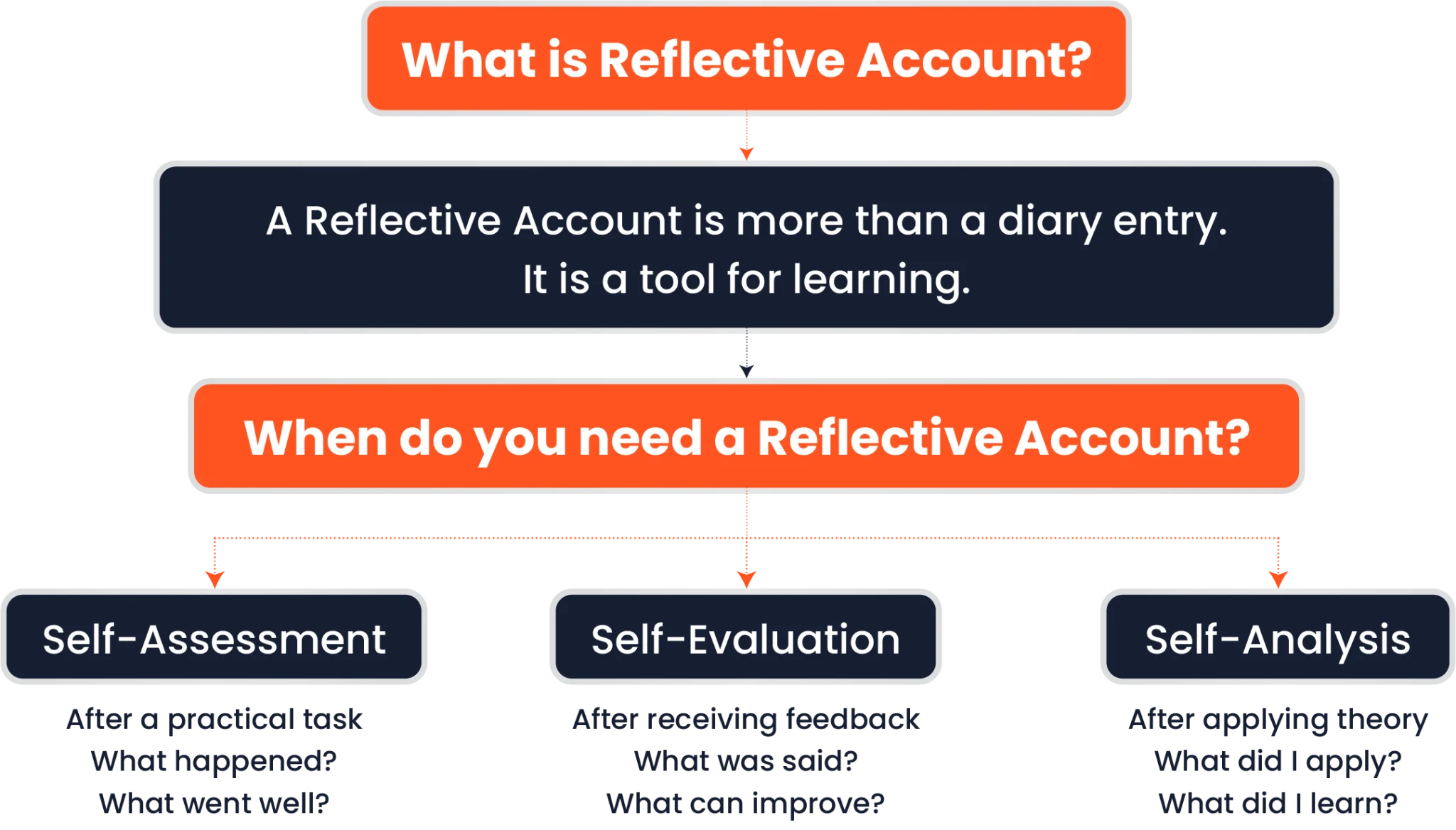 What is Reflective Account?

A Reflective Account is more than a diary entry.
It is a tool for learning.

When do you need a Reflective Account?

Self-Assessment

After a practical task
What happened?
What went well?

Self-Evaluation

After receiving feedback
What was said?
What can improve?

Self-Analysis

After applying theory
What did I apply?
What did I learn?